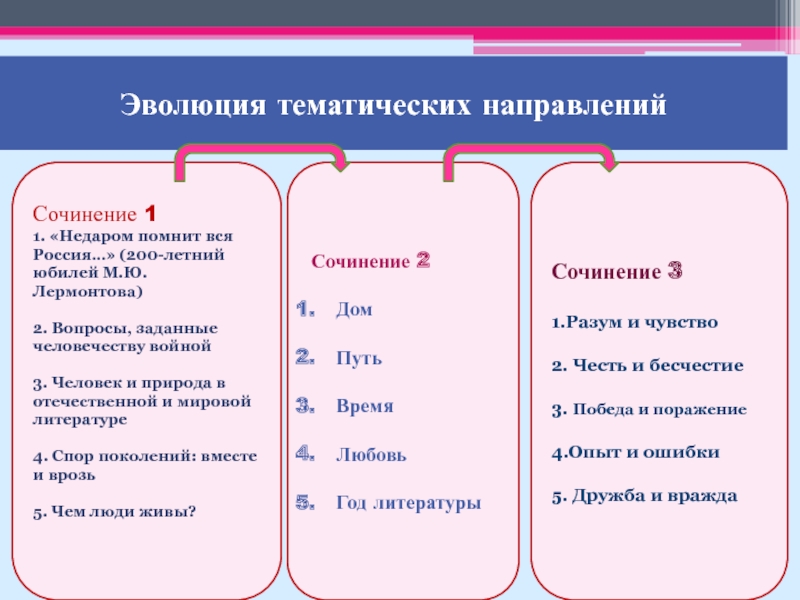 Эволюция тематических направлений

Сочинение 1
1. «Недаром помнит вся Россия…» (200-летний юбилей М.Ю. Лермонтова)

2. Вопросы, заданные человечеству войной

3. Человек и природа в отечественной и мировой литературе

4. Спор поколений: вместе и врозь

5. Чем люди живы?

Сочинение 2

1. Дом
2. Путь
3. Время
4. Любовь
5. Год литературы

Сочинение 3

1.Разум и чувство

2. Честь и бесчестие

3. Победа и поражение

4.Опыт и ошибки

5. Дружба и вражда